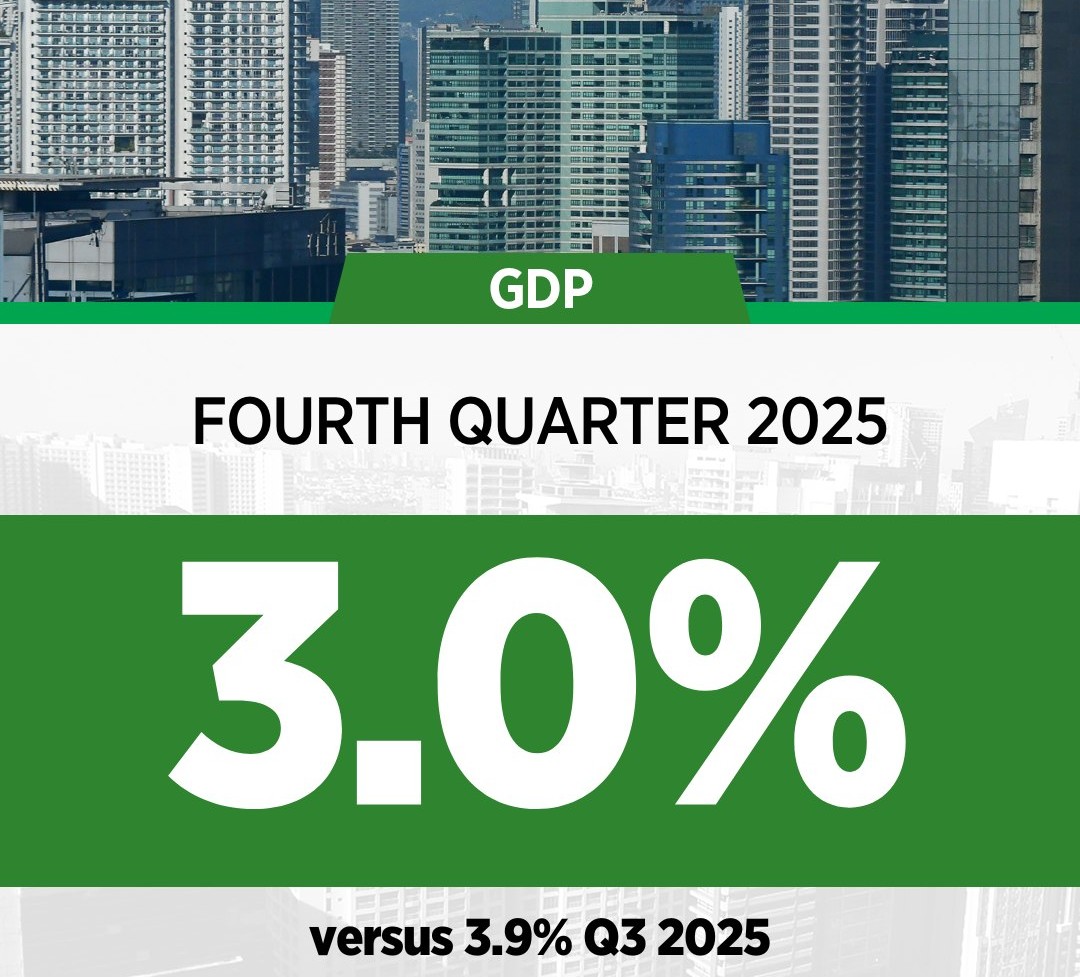 GDP

FOURTH QUARTER 2025

3.0%

versus 3.9% Q3 2025